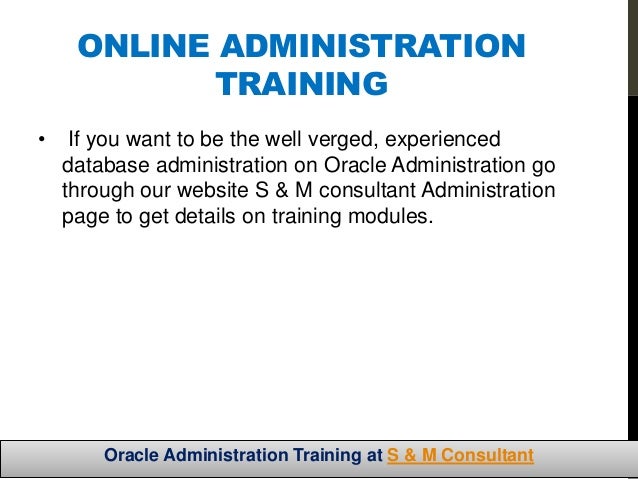 ONLINE ADMINISTRATION TRAINING

• If you want to be the well verged, experienced database administration on Oracle Administration go through our website S & M consultant Administration page to get details on training modules.

Oracle Administration Training at S & M Consultant